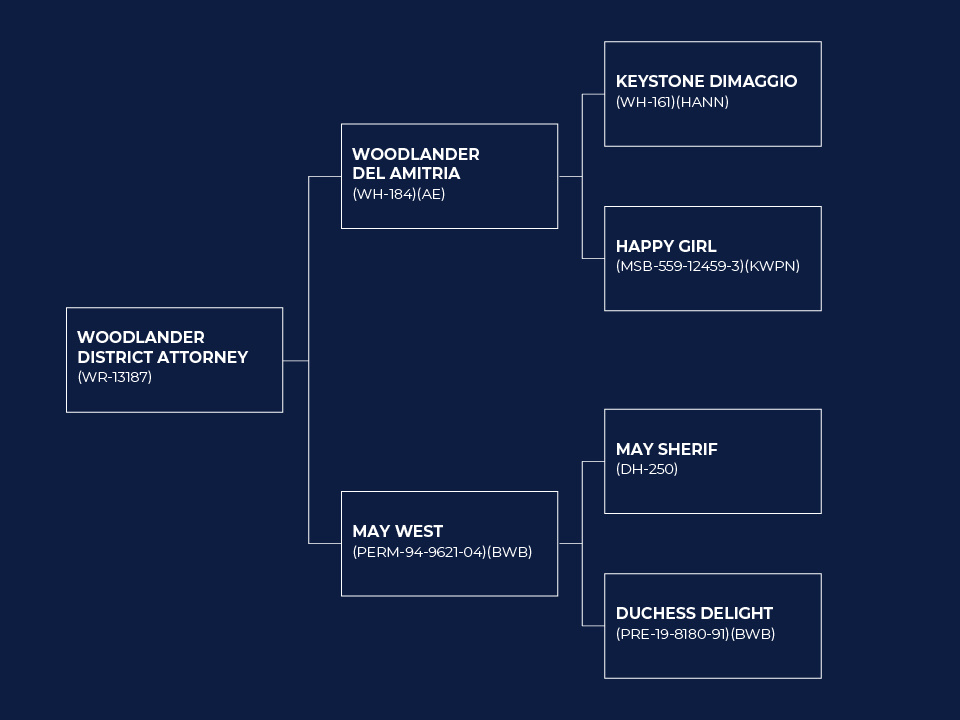 WOODLANDER DISTRICT ATTORNEY
(WR-13187)

WOODLANDER DEL AMITRIA
(WH-184)(AE)

KEYSTONE DIMAGGIO
(WH-161)(HANN)

HAPPY GIRL
(MSB-559-12459-3)(KWPN)

MAY WEST
(PERM-94-9621-04)(BWB)

MAY SHERIF
(DH-250)

DUCHESS DELIGHT
(PRE-19-8180-91)(BWB)